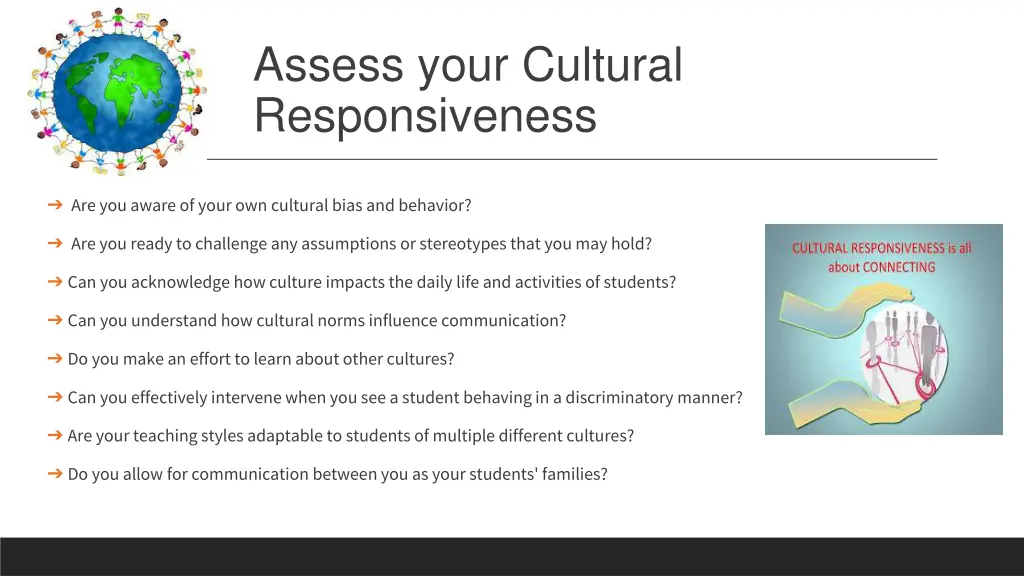 Assess your Cultural Responsiveness

➔ Are you aware of your own cultural bias and behavior?

➔ Are you ready to challenge any assumptions or stereotypes that you may hold?

➔ Can you acknowledge how culture impacts the daily life and activities of students?

➔ Can you understand how cultural norms influence communication?

➔ Do you make an effort to learn about other cultures?

➔ Can you effectively intervene when you see a student behaving in a discriminatory manner?

➔ Are your teaching styles adaptable to students of multiple different cultures?

➔ Do you allow for communication between you as your students' families?

CULTURAL RESPONSIVENESS is all about CONNECTING